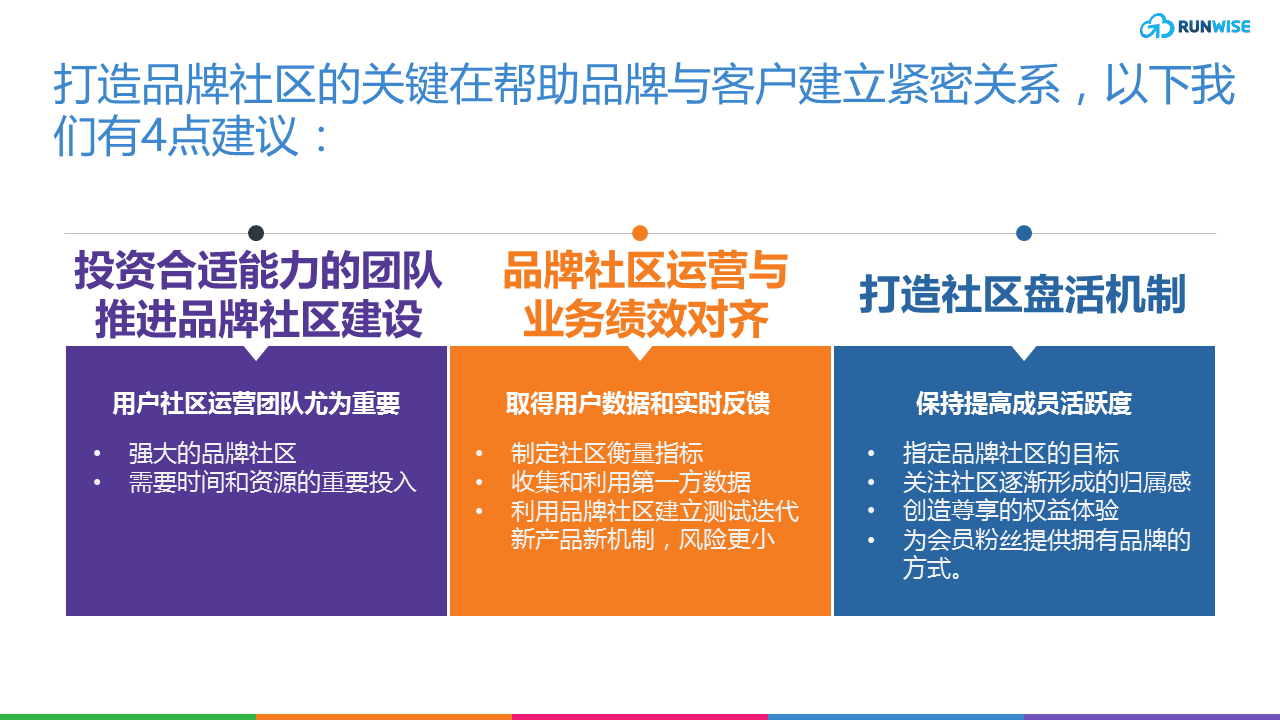 RUNWISE

打造品牌社区的关键在帮助品牌与客户建立紧密关系，以下我们有4点建议：

投资合适能力的团队推进品牌社区建设

用户社区运营团队尤为重要

• 强大的品牌社区
• 需要时间和资源的重要投入

品牌社区运营与业务绩效对齐

取得用户数据和实时反馈

• 制定社区衡量指标
• 收集和利用第一方数据
• 利用品牌社区建立测试迭代新产品新机制，风险更小

打造社区盘活机制

保持提高成员活跃度

• 指定品牌社区的目标
• 关注社区逐渐形成的归属感
• 创造尊享的权益体验
• 为会员粉丝提供拥有品牌的方式。